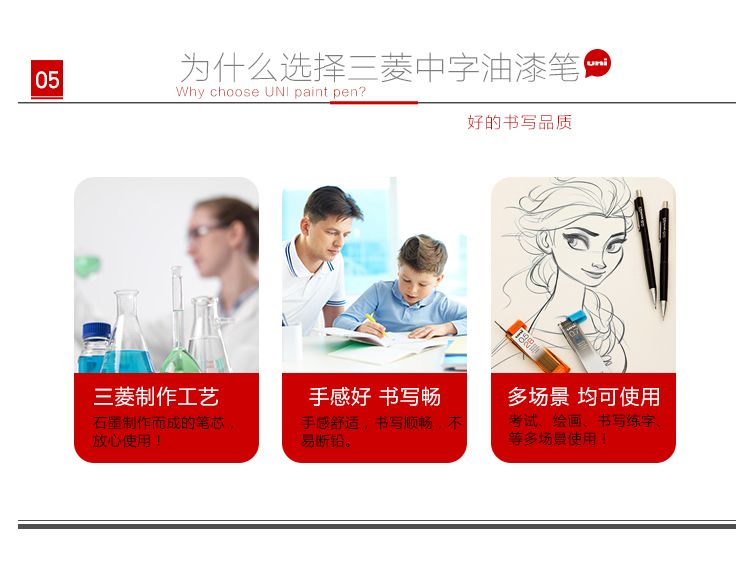 05

为什么选择三菱中字油漆笔

uni

Why choose UNI paint pen?

好的书写品质

三菱制作工艺

石墨制作而成的笔芯，放心使用！

手感好 书写畅

手感舒适，书写顺畅，不易断铅。

多场景 均可使用

考试、绘画、书写练字、等多场景使用！